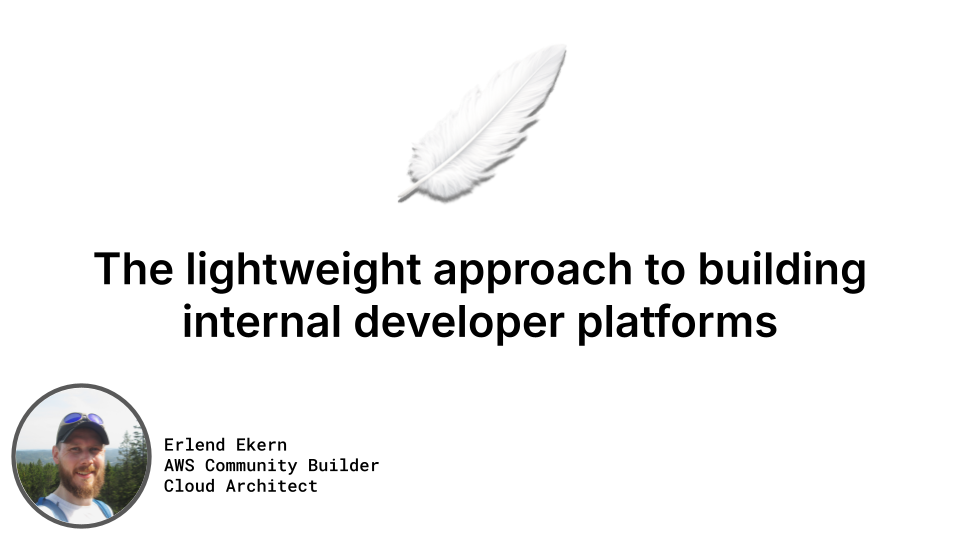 The lightweight approach to building internal developer platforms

Erlend Ekern
AWS Community Builder
Cloud Architect